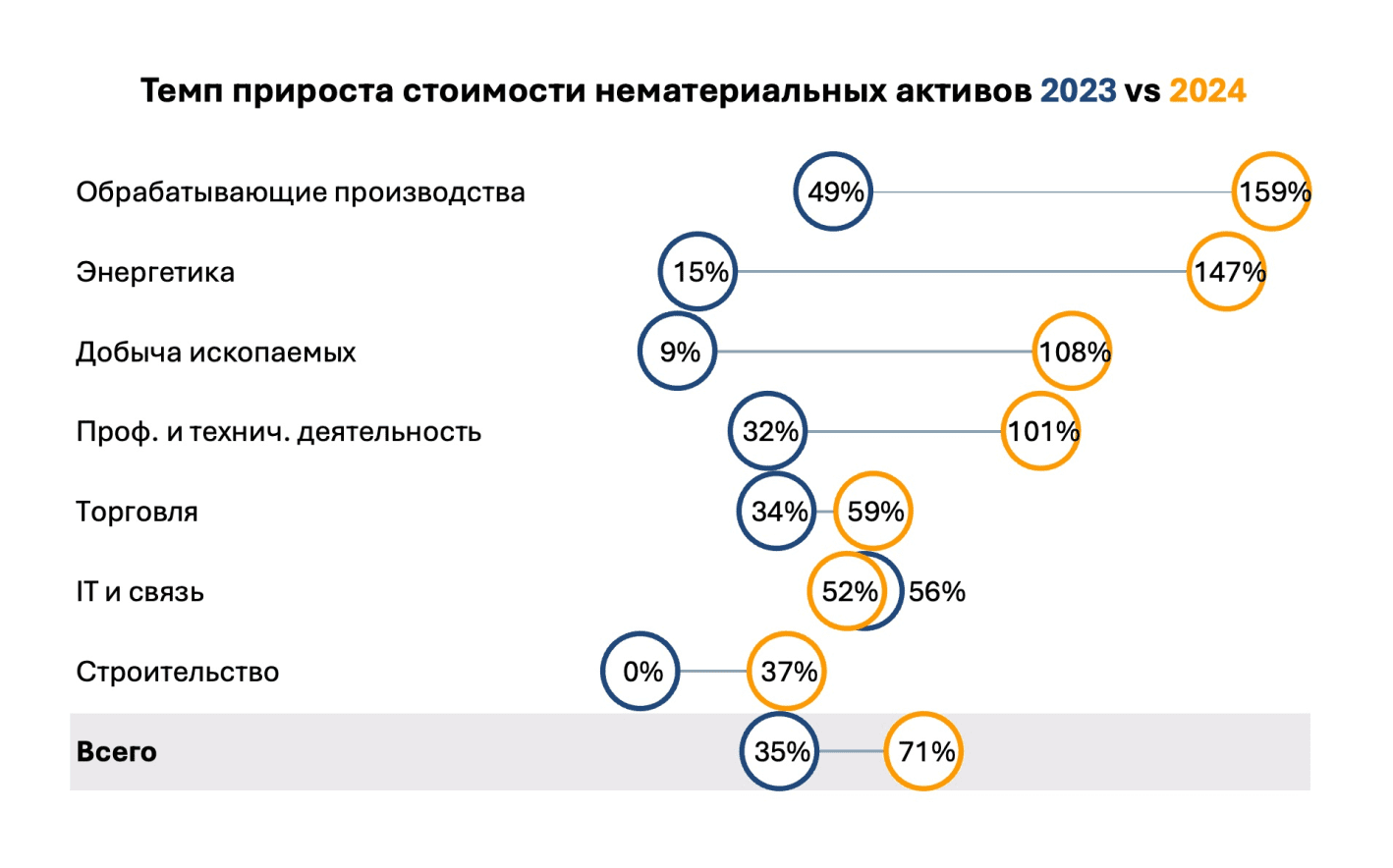 Темп прироста стоимости нематериальных активов 2023 vs 2024

Обрабатывающие производства 49% 159%

Энергетика 15% 147%

Добыча ископаемых 9% 108%

Проф. и технич. деятельность 32% 101%

Торговля 34% 59%

IT и связь 52% 56%

Строительство 0% 37%

Всего 35% 71%